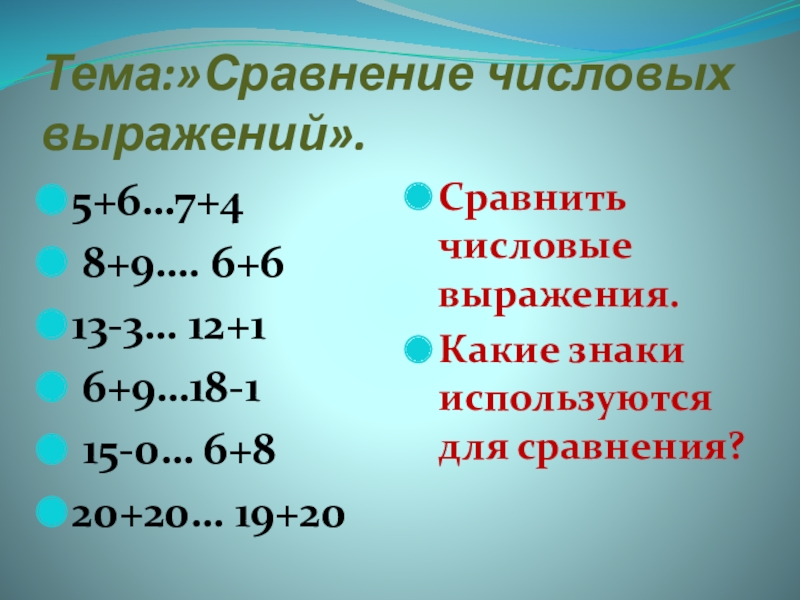 Тема:»Сравнение числовых выражений».

5+6…7+4

8+9…. 6+6

13-3… 12+1

6+9…18-1

15-0… 6+8

20+20… 19+20

Сравнить числовые выражения.

Какие знаки используются для сравнения?